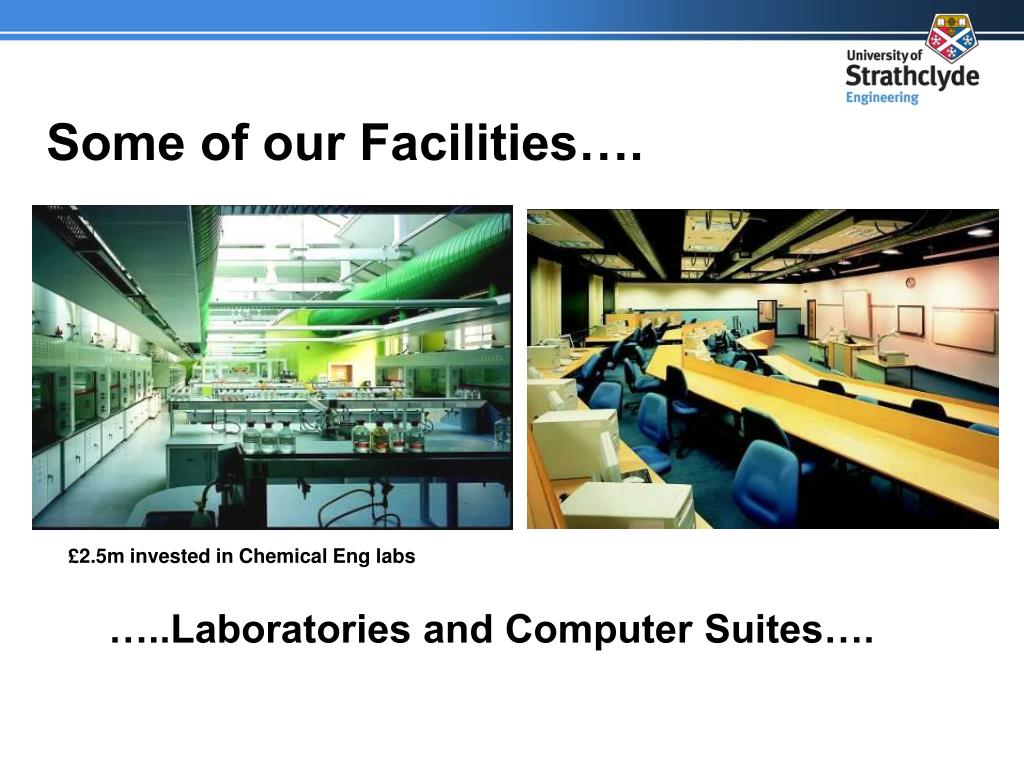 University of
Strathclyde
Engineering

Some of our Facilities….

£2.5m invested in Chemical Eng labs

…..Laboratories and Computer Suites….